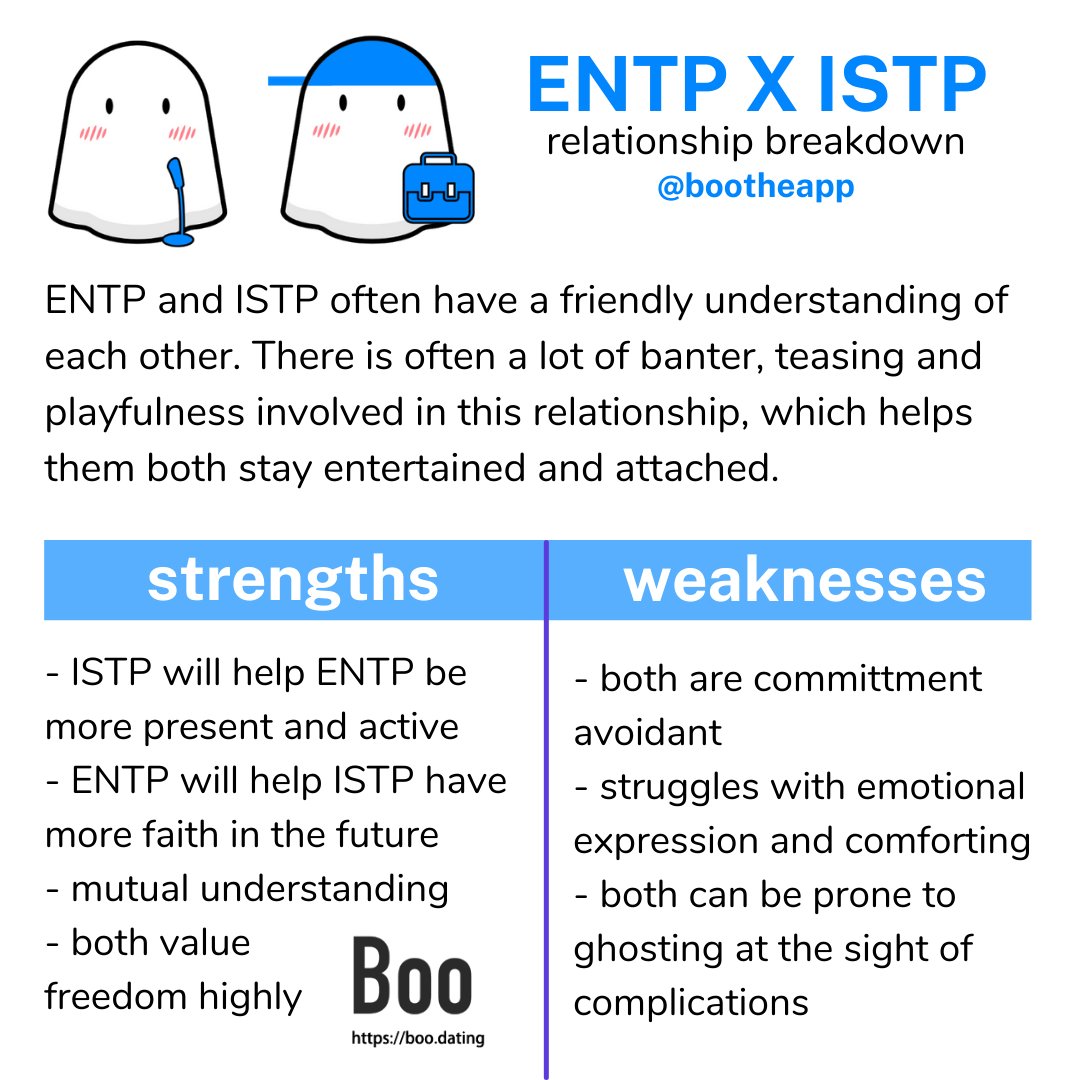 ENTP X ISTP
relationship breakdown
@bootheapp

ENTP and ISTP often have a friendly understanding of each other. There is often a lot of banter, teasing and playfulness involved in this relationship, which helps them both stay entertained and attached.

strengths

- ISTP will help ENTP be more present and active
- ENTP will help ISTP have more faith in the future
- mutual understanding
- both value freedom highly

Boo
https://boo.dating

weaknesses

- both are committment avoidant
- struggles with emotional expression and comforting
- both can be prone to ghosting at the sight of complications